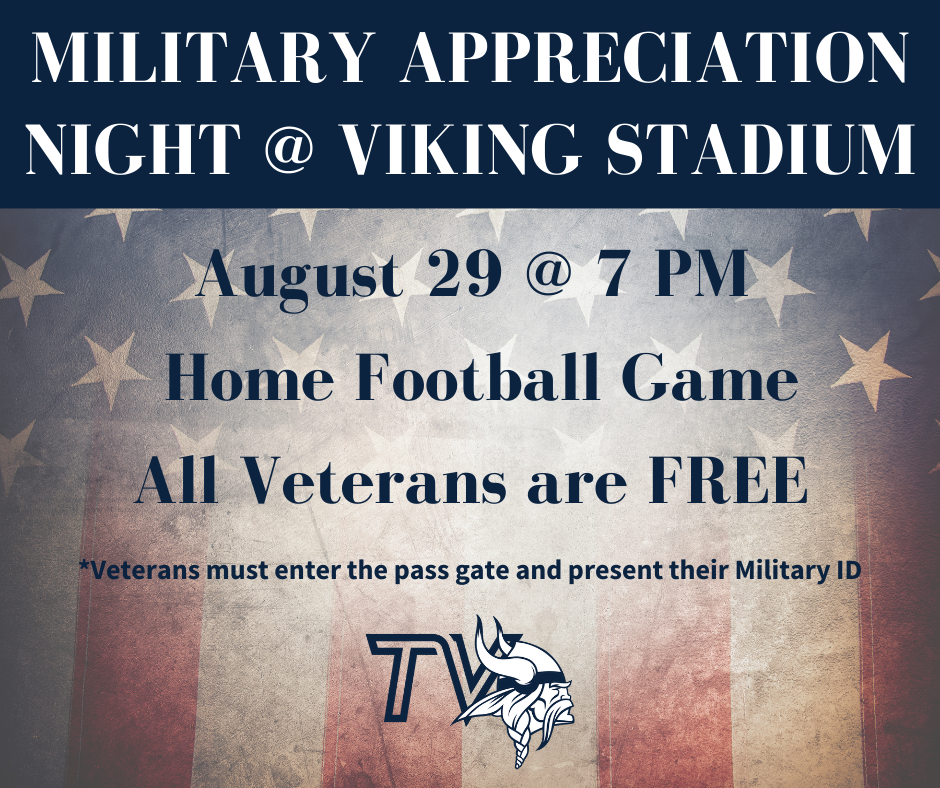 MILITARY APPRECIATION NIGHT @ VIKING STADIUM

August 29 @ 7 PM

Home Football Game

All Veterans are FREE

*Veterans must enter the pass gate and present their Military ID

TV